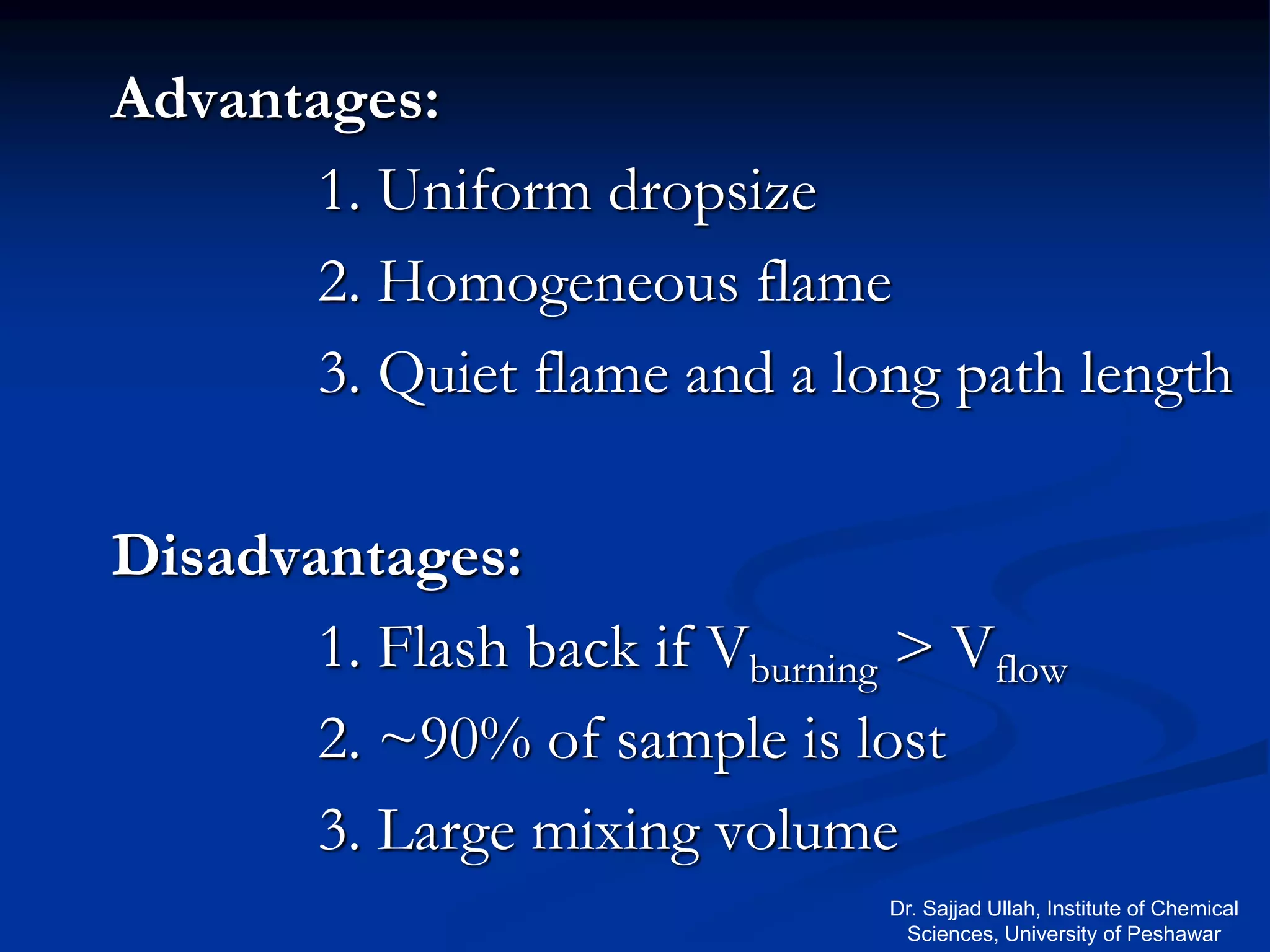 Advantages:

1. Uniform dropsize

2. Homogeneous flame

3. Quiet flame and a long path length

Disadvantages:

1. Flash back if $V_{burning} > V_{flow}$

2. ~90% of sample is lost

3. Large mixing volume

Dr. Sajjad Ullah, Institute of Chemical Sciences, University of Peshawar